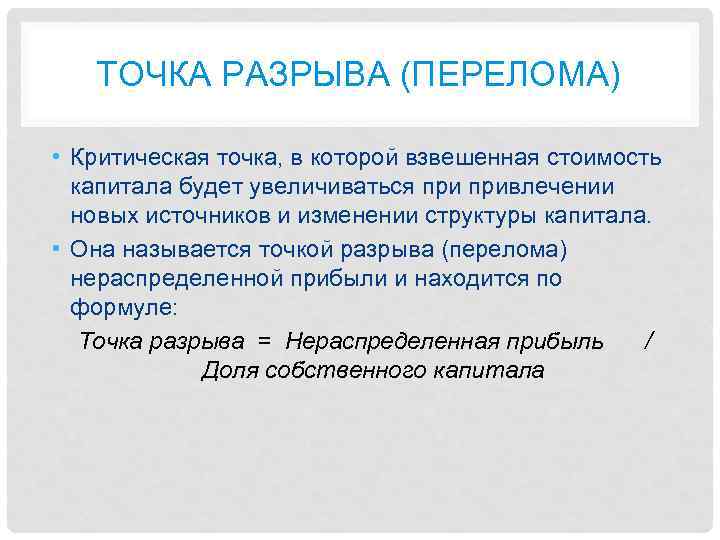 ТОЧКА РАЗРЫВА (ПЕРЕЛОМА)

• Критическая точка, в которой взвешенная стоимость капитала будет увеличиваться при привлечении новых источников и изменении структуры капитала.
• Она называется точкой разрыва (перелома) нераспределенной прибыли и находится по формуле:

Точка разрыва = Нераспределенная прибыль / Доля собственного капитала